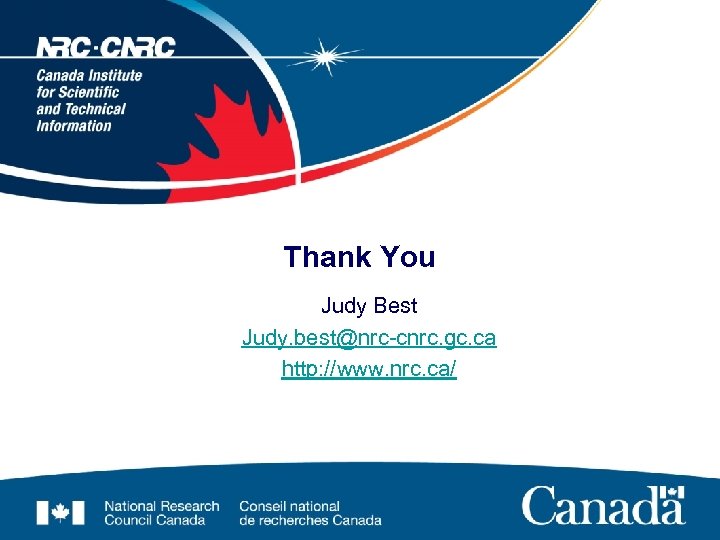 NRC·CNRC
Canada Institute for Scientific and Technical Information

Thank You

Judy Best
Judy.best@nrc-cnrc.gc.ca
http://www.nrc.ca/

National Research Council Canada
Conseil national de recherches Canada

Canada